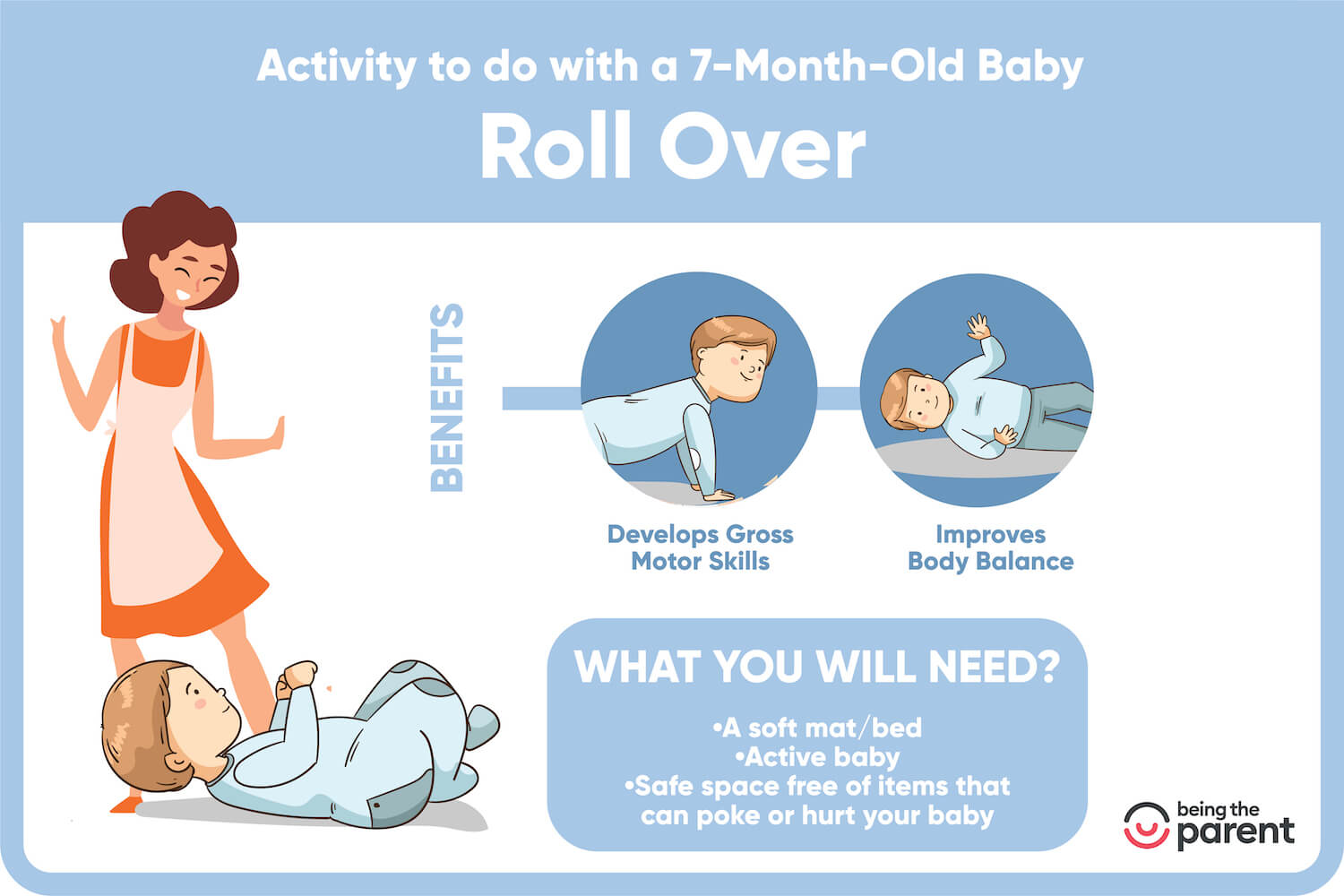 Activity to do with a 7-Month-Old Baby
Roll Over

BENEFITS

Develops Gross Motor Skills

Improves Body Balance

WHAT YOU WILL NEED?

•A soft mat/bed
•Active baby
•Safe space free of items that can poke or hurt your baby

being the parent